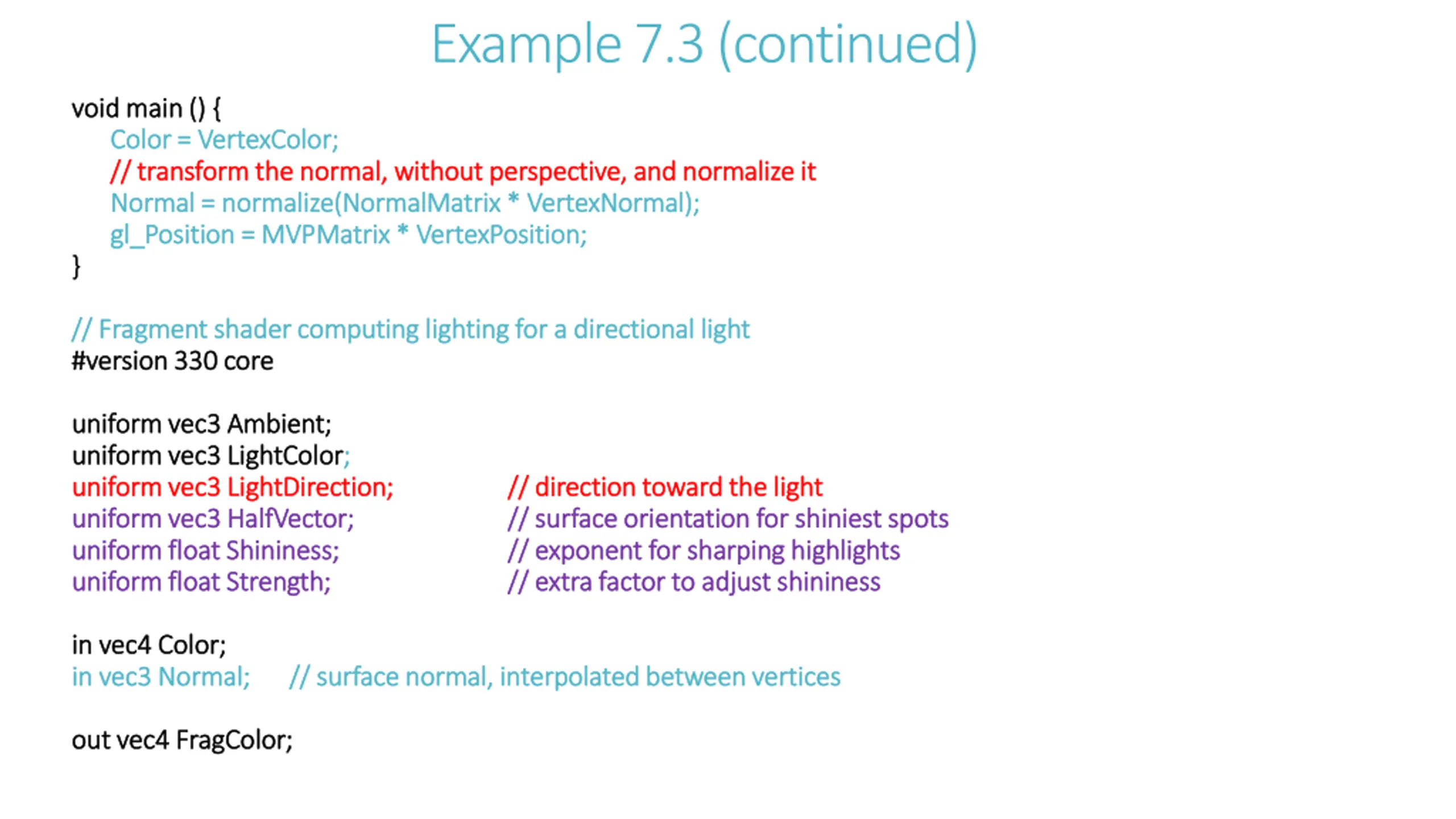 Example 7.3 (continued)

void main () {
Color = VertexColor;
// transform the normal, without perspective, and normalize it
Normal = normalize(NormalMatrix * VertexNormal);
gl_Position = MVPMatrix * VertexPosition;
}

// Fragment shader computing lighting for a directional light
#version 330 core

uniform vec3 Ambient;
uniform vec3 LightColor;
uniform vec3 LightDirection; // direction toward the light
uniform vec3 HalfVector; // surface orientation for shiniest spots
uniform float Shininess; // exponent for sharping highlights
uniform float Strength; // extra factor to adjust shininess

in vec4 Color;
in vec3 Normal; // surface normal, interpolated between vertices

out vec4 FragColor;